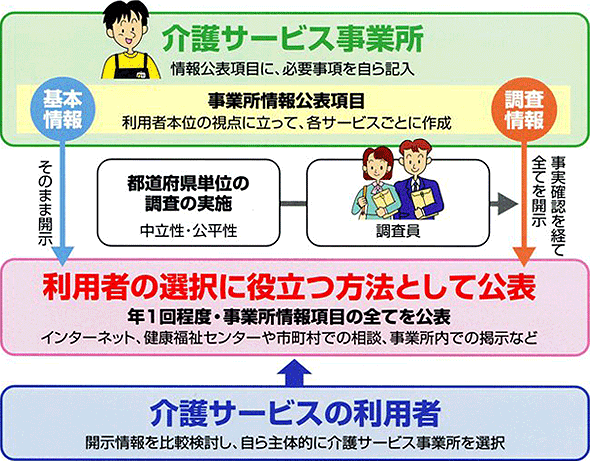 介護サービス事業所

情報公表項目に、必要事項を自ら記入

基本情報

事業所情報公表項目

利用者本位の視点に立って、各サービスごとに作成

調査情報

そのまま開示

都道府県単位の調査の実施

中立性・公平性

調査員

事実確認を経て全てを開示

利用者の選択に役立つ方法として公表

年1回程度・事業所情報項目の全てを公表

インターネット、健康福祉センターや市町村での相談、事業所内での掲示など

介護サービスの利用者

開示情報を比較検討し、自ら主体的に介護サービス事業所を選択